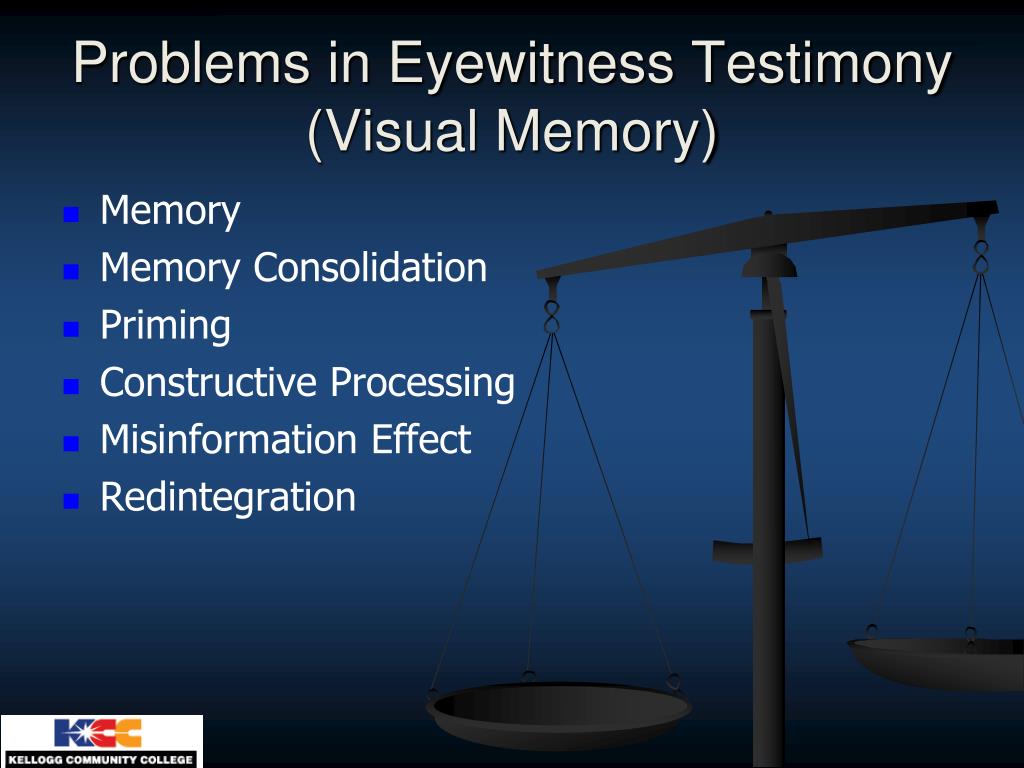 Problems in Eyewitness Testimony (Visual Memory)

- Memory
- Memory Consolidation
- Priming
- Constructive Processing
- Misinformation Effect
- Redintegration

KCC
KELLOGG COMMUNITY COLLEGE